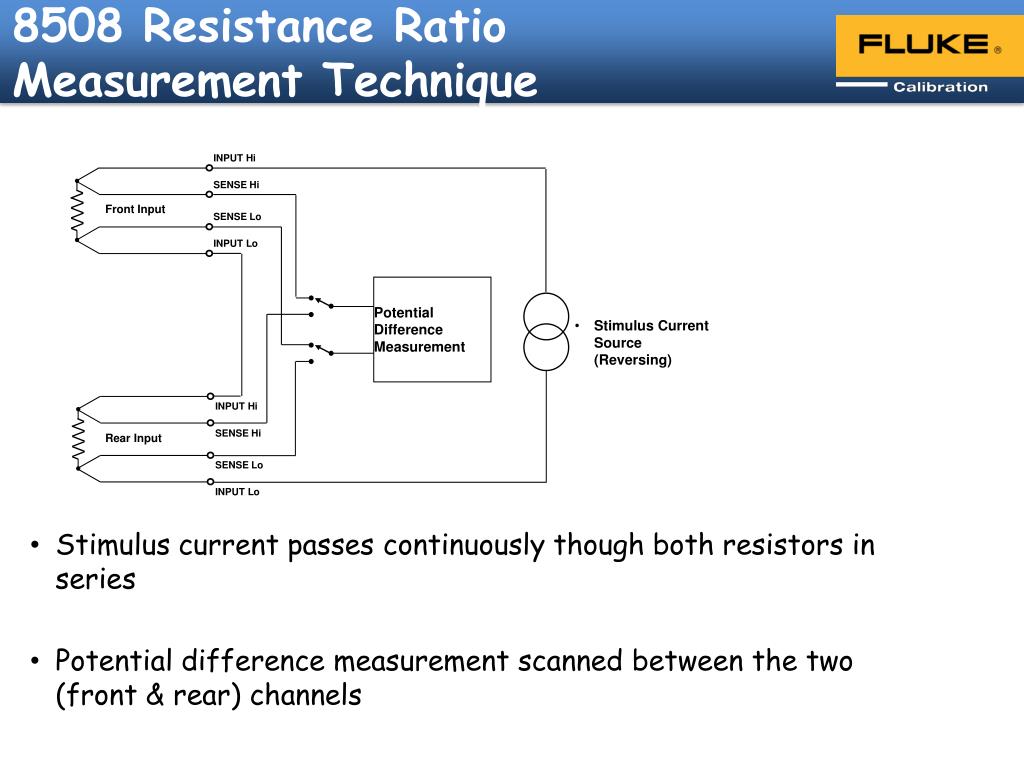 8508 Resistance Ratio Measurement Technique

FLUKE ® Calibration

INPUT Hi
SENSE Hi
Front Input
SENSE Lo
INPUT Lo

Potential Difference Measurement

• Stimulus Current Source (Reversing)

INPUT Hi
SENSE Hi
Rear Input
SENSE Lo
INPUT Lo

• Stimulus current passes continuously though both resistors in series

• Potential difference measurement scanned between the two (front & rear) channels